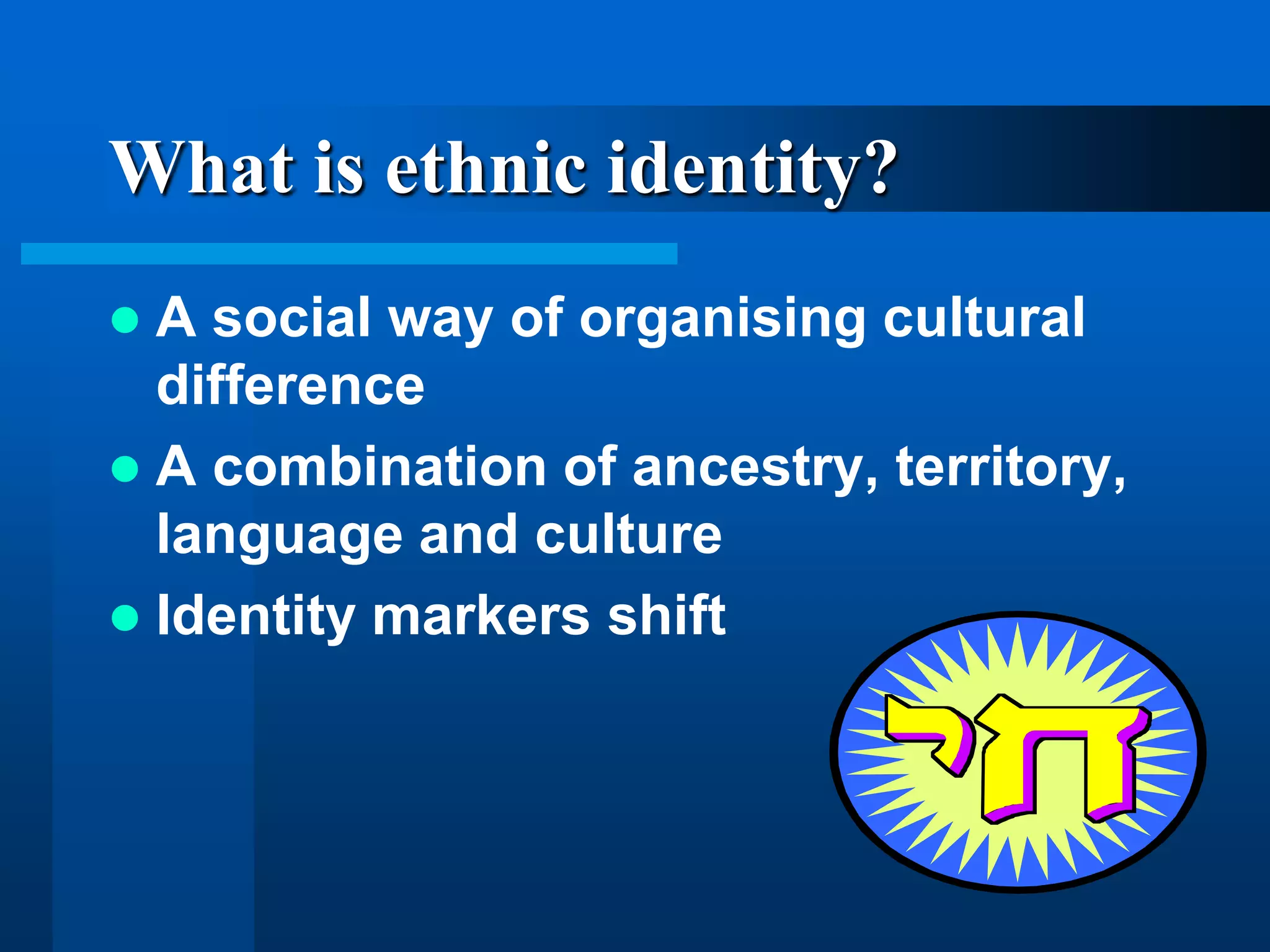 What is ethnic identity?

- A social way of organising cultural difference
- A combination of ancestry, territory, language and culture
- Identity markers shift

חי